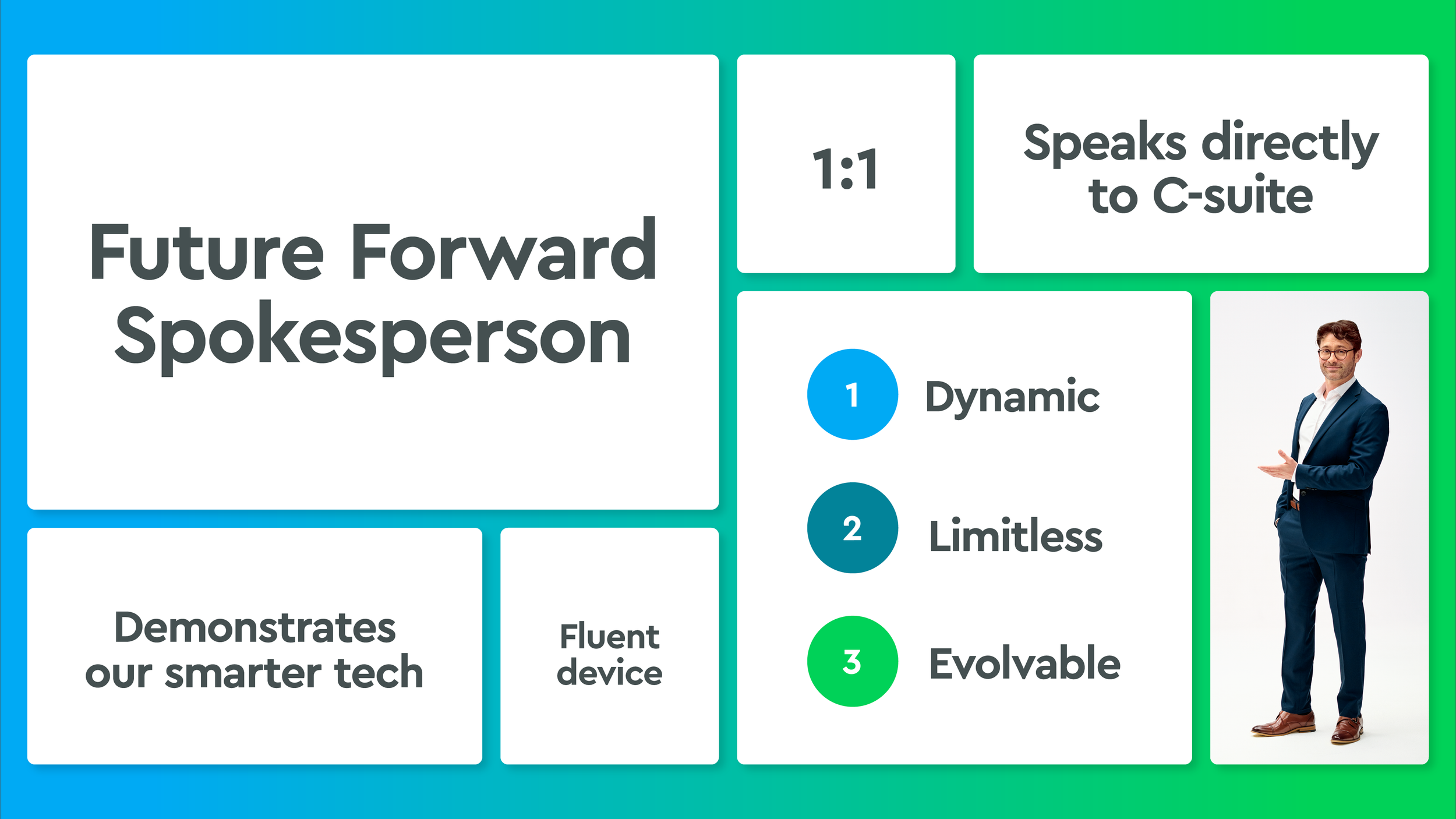 Future Forward Spokesperson

1:1

Speaks directly to C-suite

1 Dynamic

2 Limitless

3 Evolvable

Demonstrates our smarter tech

Fluent device